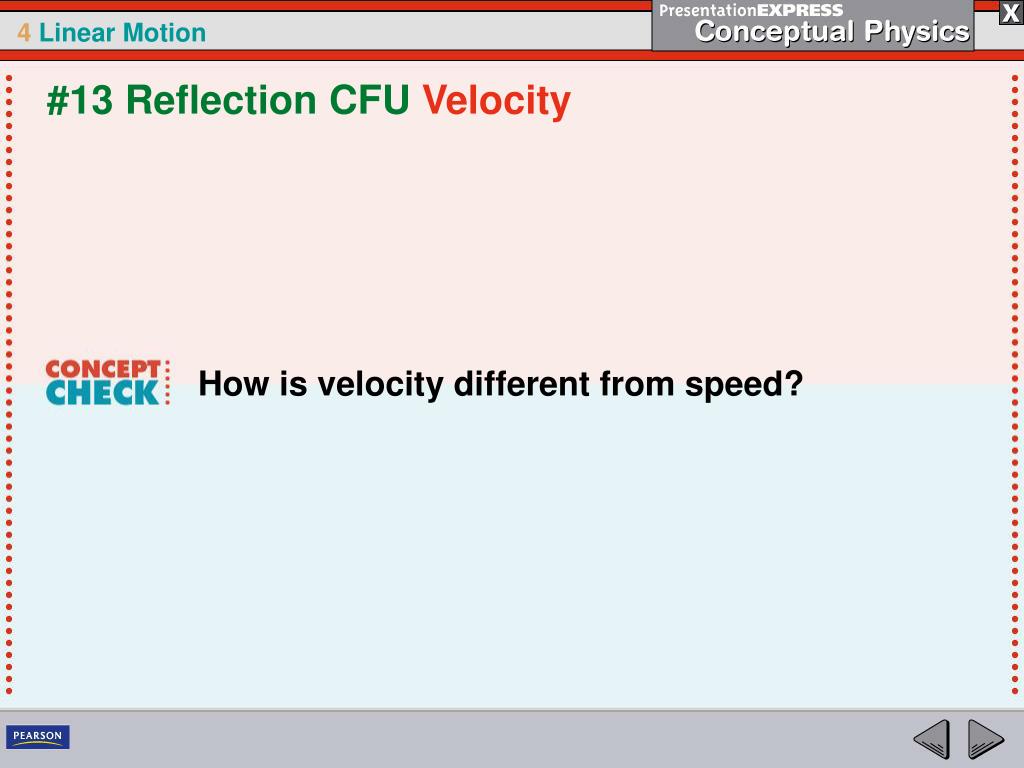 4 Linear Motion

PresentationEXPRESS
Conceptual Physics

X

#13 Reflection CFU Velocity

CONCEPT CHECK

How is velocity different from speed?

PEARSON